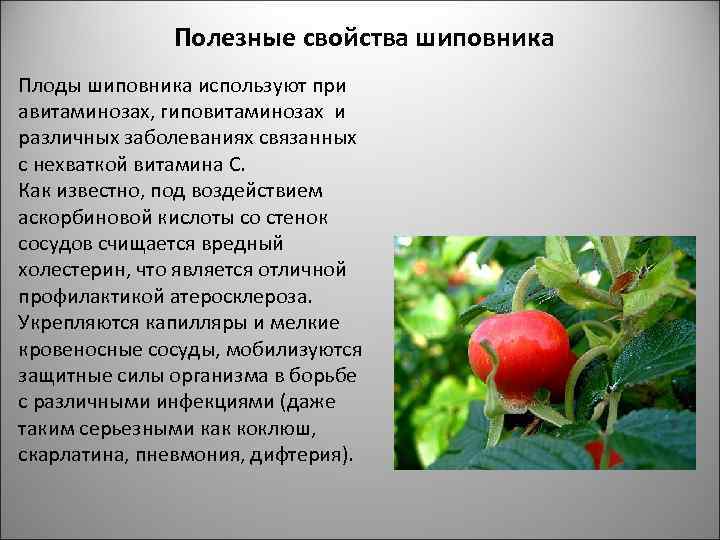 Полезные свойства шиповника

Плоды шиповника используют при авитаминозах, гиповитаминозах и различных заболеваниях связанных с нехваткой витамина С.
Как известно, под воздействием аскорбиновой кислоты со стенок сосудов счищается вредный холестерин, что является отличной профилактикой атеросклероза. Укрепляются капилляры и мелкие кровеносные сосуды, мобилизуются защитные силы организма в борьбе с различными инфекциями (даже таким серьезными как коклюш, скарлатина, пневмония, дифтерия).